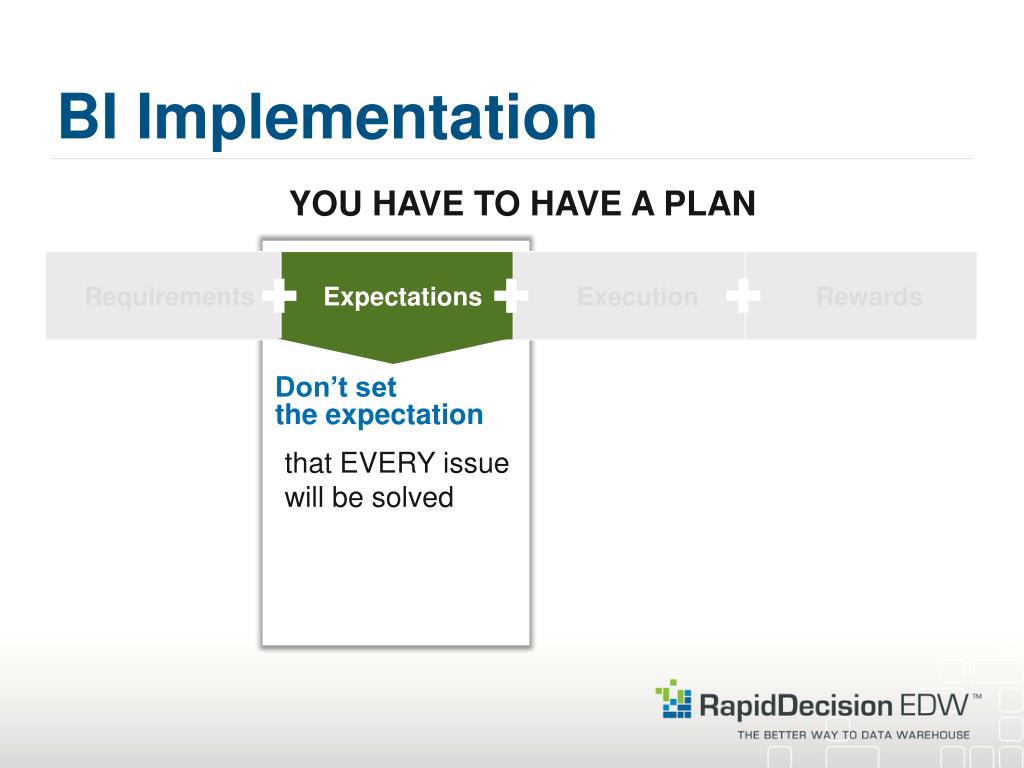 BI Implementation

YOU HAVE TO HAVE A PLAN

Requirements + Expectations + Execution + Rewards

Don't set the expectation

that EVERY issue will be solved

RapidDecision EDW™
THE BETTER WAY TO DATA WAREHOUSE